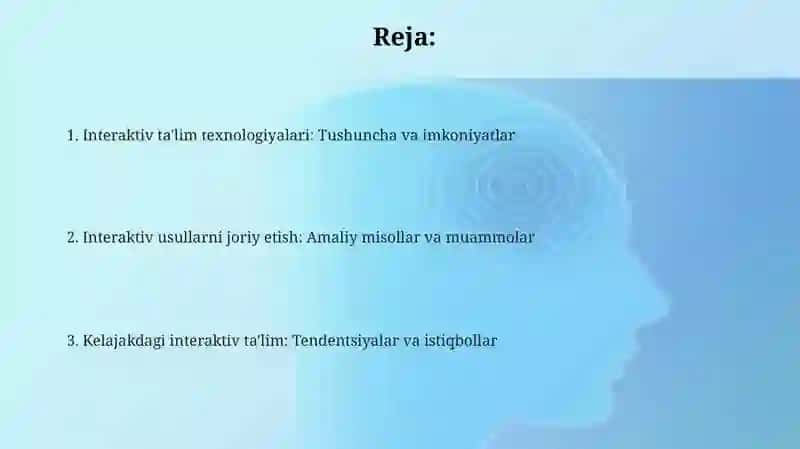 Reja:

1. Interaktiv ta'lim texnologiyalari: Tushuncha va imkoniyatlar

2. Interaktiv usullarni joriy etish: Amaliy misollar va muammolar

3. Kelajakdagi interaktiv ta'lim: Tendentsiyalar va istiqbollar